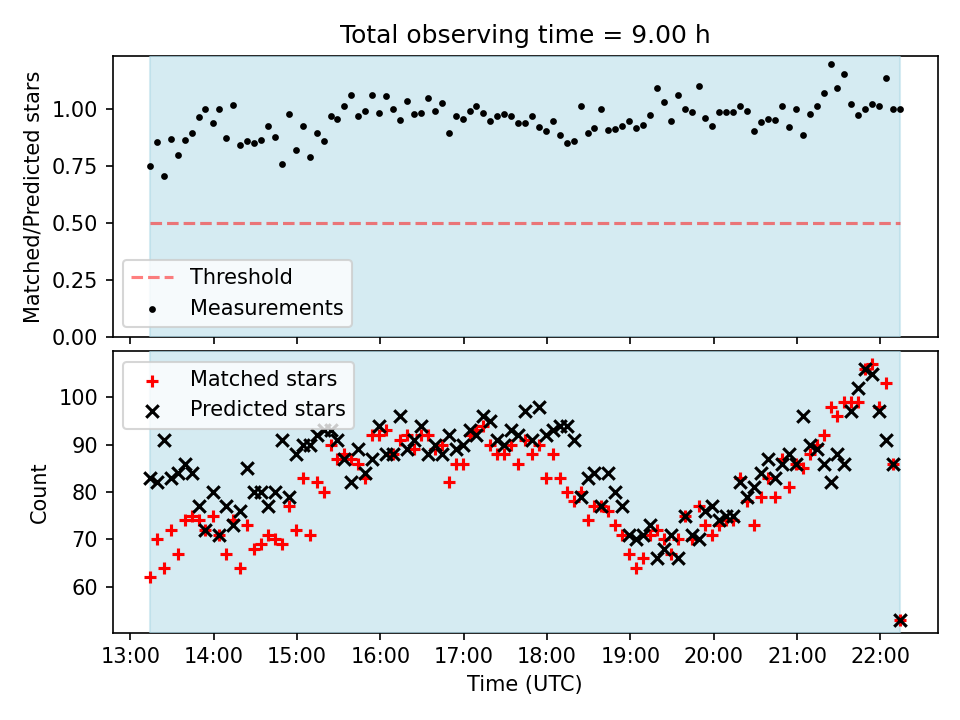 Total observing time = 9.00 h

Matched/Predicted stars

1.00
0.75
0.50
0.25
0.00

Threshold
Measurements

Matched stars
Predicted stars

Count

100
90
80
70
60

13:00 14:00 15:00 16:00 17:00 18:00 19:00 20:00 21:00 22:00

Time (UTC)